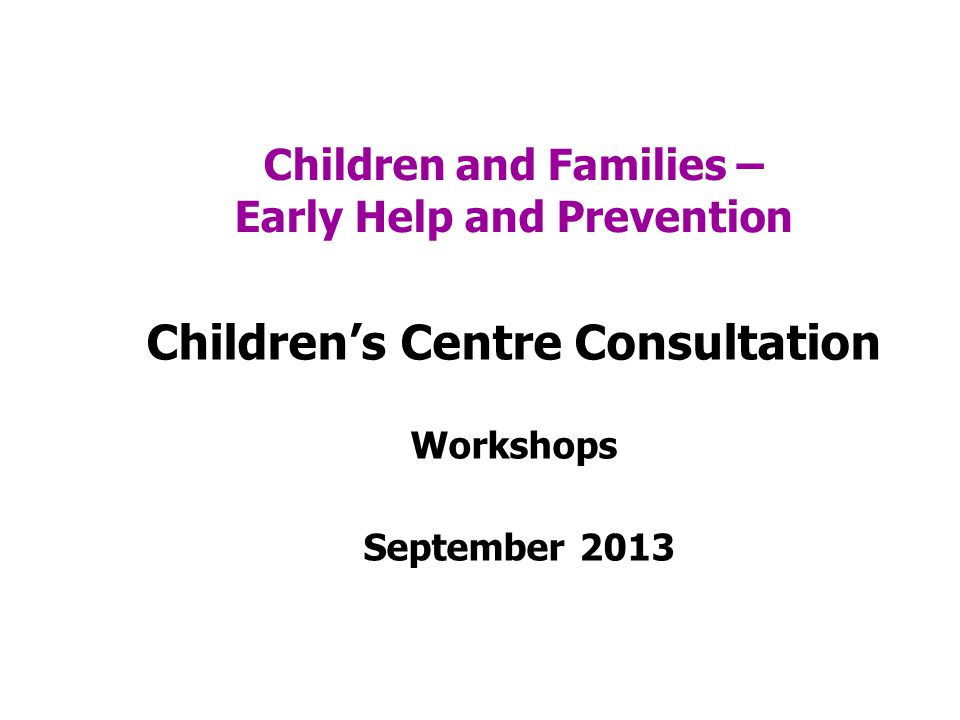 Children and Families –
Early Help and Prevention

Children’s Centre Consultation

Workshops

September 2013